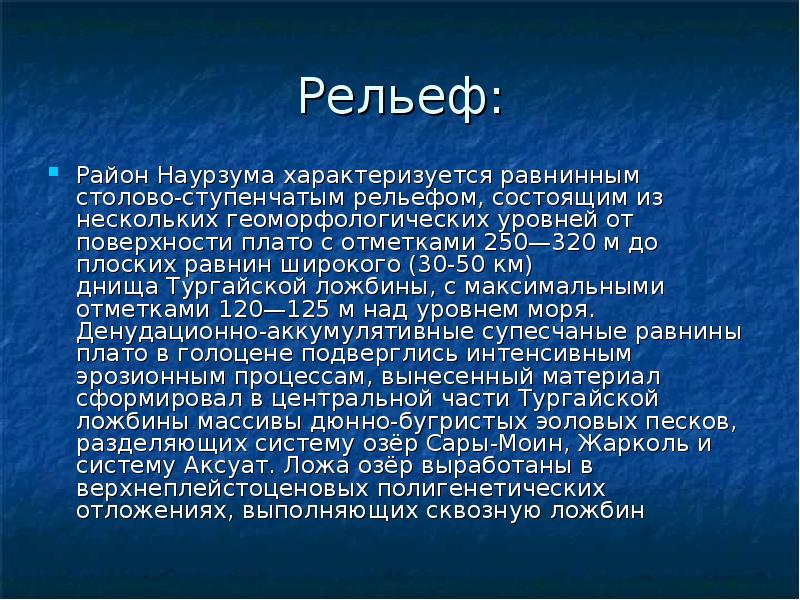 Рельеф:

Район Наурзума характеризуется равнинным столово-ступенчатым рельефом, состоящим из нескольких геоморфологических уровней от поверхности плато с отметками 250—320 м до плоских равнин широкого (30-50 км) днища Тургайской ложбины, с максимальными отметками 120—125 м над уровнем моря. Денудационно-аккумулятивные супесчаные равнины плато в голоцене подверглись интенсивным эрозионным процессам, вынесенный материал сформировал в центральной части Тургайской ложбины массивы дюнно-бугристых эоловых песков, разделяющих систему озёр Сары-Моин, Жарколь и систему Аксуат. Ложа озёр выработаны в верхнеплейстоценовых полигенетических отложениях, выполняющих сквозную ложбин